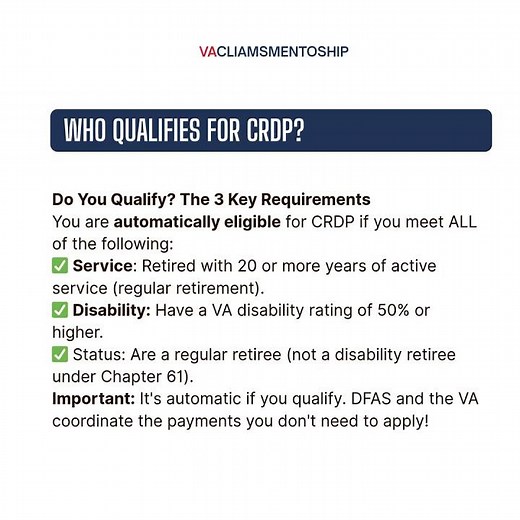 VACLIAMSMENTOSHIP

WHO QUALIFIES FOR CRDP?

Do You Qualify? The 3 Key Requirements
You are automatically eligible for CRDP if you meet ALL of the following:
✅ Service: Retired with 20 or more years of active service (regular retirement).
✅ Disability: Have a VA disability rating of 50% or higher.
✅ Status: Are a regular retiree (not a disability retiree under Chapter 61).
Important: It's automatic if you qualify. DFAS and the VA coordinate the payments you don't need to apply!